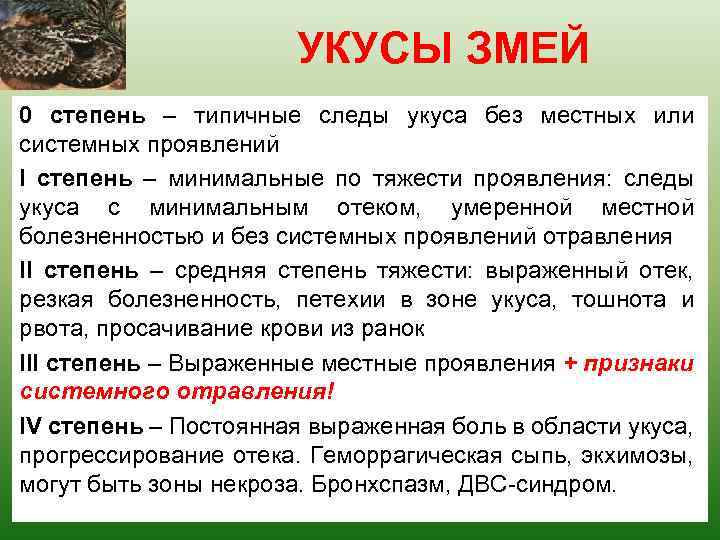 УКУСЫ ЗМЕЙ

0 степень – типичные следы укуса без местных или системных проявлений

I степень – минимальные по тяжести проявления: следы укуса с минимальным отеком, умеренной местной болезненностью и без системных проявлений отравления

II степень – средняя степень тяжести: выраженный отек, резкая болезненность, петехии в зоне укуса, тошнота и рвота, просачивание крови из ранок

III степень – Выраженные местные проявления + признаки системного отравления!

IV степень – Постоянная выраженная боль в области укуса, прогрессирование отека. Геморрагическая сыпь, экхимозы, могут быть зоны некроза. Бронхспазм, ДВС-синдром.